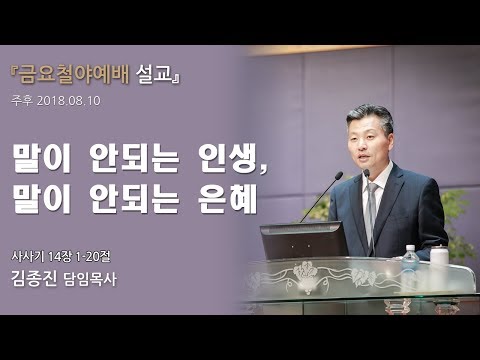 『금요철야예배 설교』
주후 2018.08.10

말이 안되는 인생,
말이 안되는 은혜

사사기 14장 1-20절
김종진 담임목사